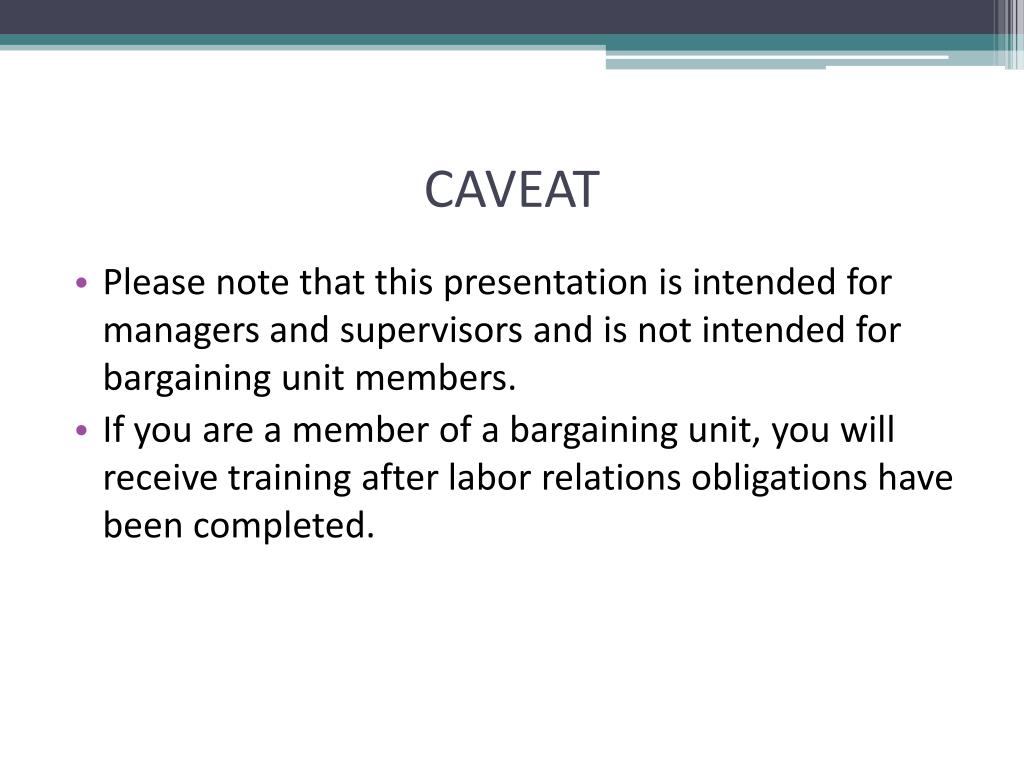 CAVEAT

• Please note that this presentation is intended for managers and supervisors and is not intended for bargaining unit members.
• If you are a member of a bargaining unit, you will receive training after labor relations obligations have been completed.